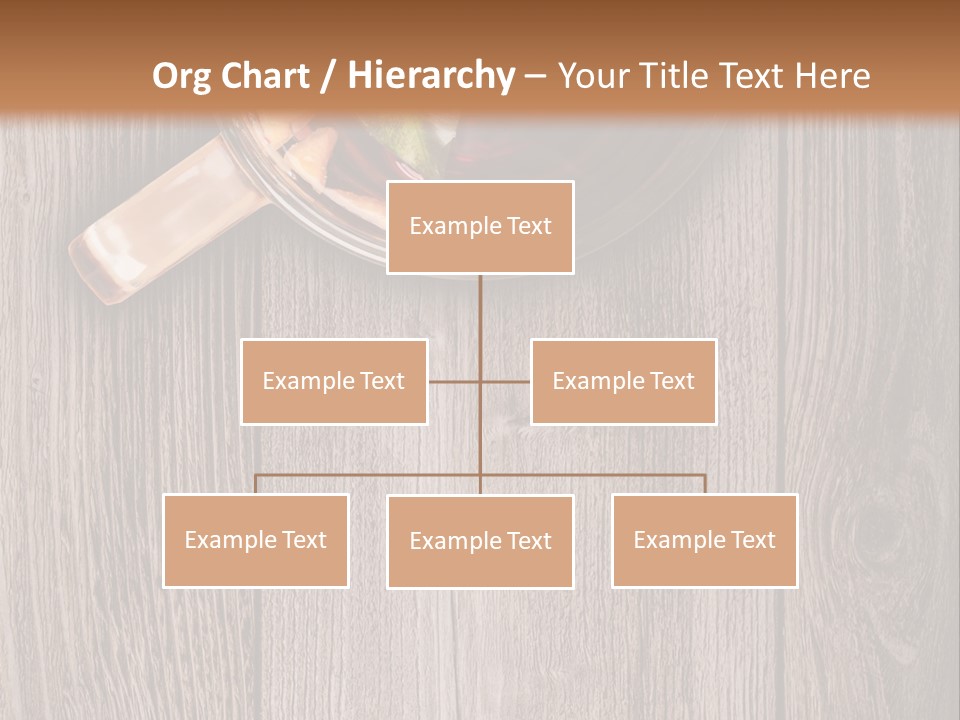 Org Chart / Hierarchy – Your Title Text Here

Example Text

Example Text

Example Text

Example Text

Example Text

Example Text